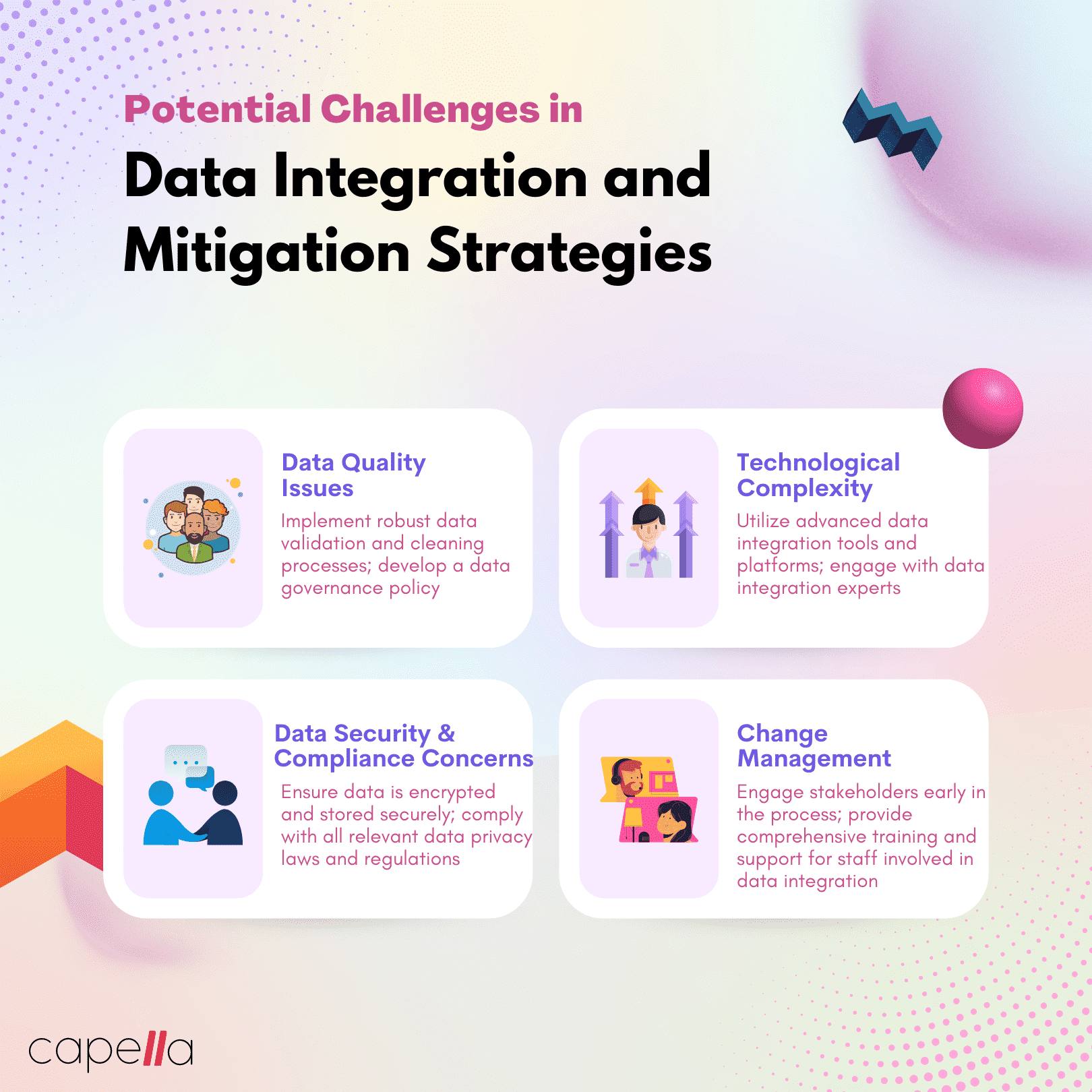 Potential Challenges in

Data Integration and Mitigation Strategies

Data Quality Issues

Implement robust data validation and cleaning processes; develop a data governance policy

Technological Complexity

Utilize advanced data integration tools and platforms; engage with data integration experts

Data Security & Compliance Concerns

Ensure data is encrypted and stored securely; comply with all relevant data privacy laws and regulations

Change Management

Engage stakeholders early in the process; provide comprehensive training and support for staff involved in data integration

capella